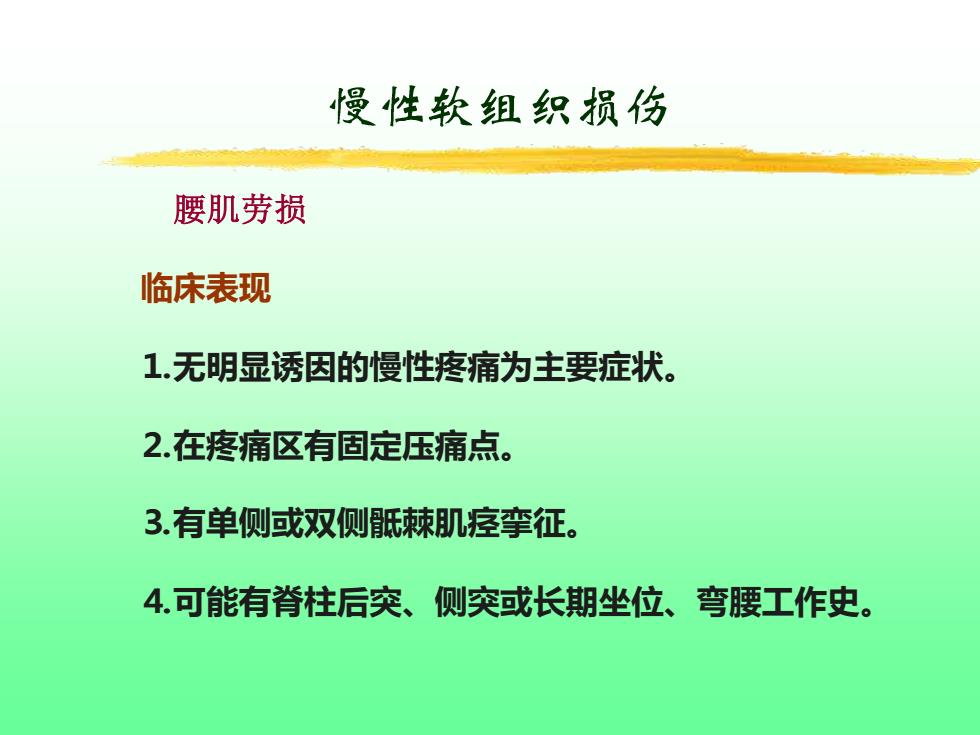 慢性软组织损伤

腰肌劳损

临床表现

1.无明显诱因的慢性疼痛为主要症状。

2.在疼痛区有固定压痛点。

3.有单侧或双侧骶棘肌痉挛征。

4.可能有脊柱后突、侧突或长期坐位、弯腰工作史。